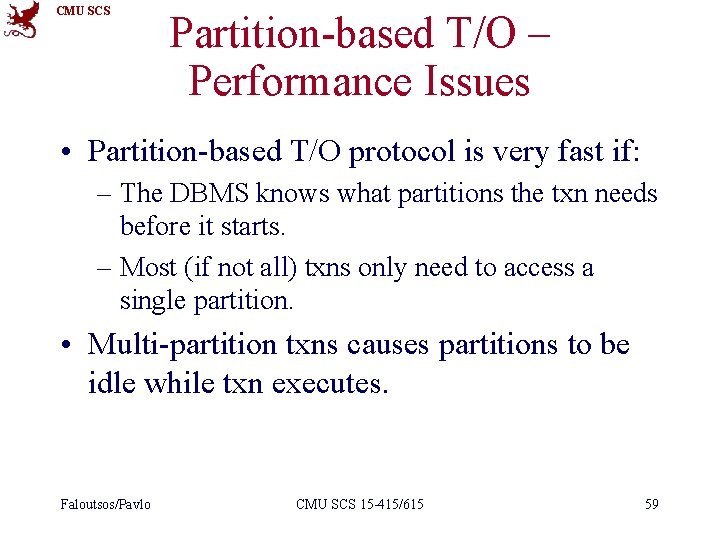 CMU SCS

Partition-based T/O – Performance Issues

• Partition-based T/O protocol is very fast if:
– The DBMS knows what partitions the txn needs before it starts.
– Most (if not all) txns only need to access a single partition.
• Multi-partition txns causes partitions to be idle while txn executes.

Faloutsos/Pavlo CMU SCS 15-415/615 59